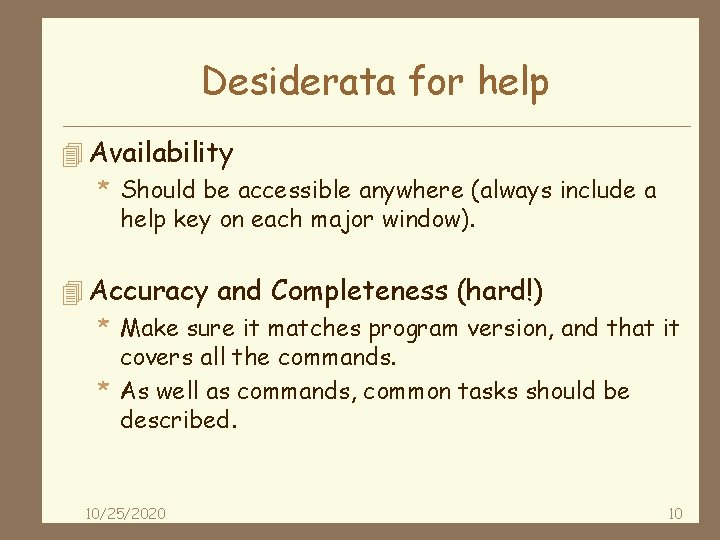 Desiderata for help

Availability

* Should be accessible anywhere (always include a help key on each major window).

Accuracy and Completeness (hard!)

* Make sure it matches program version, and that it covers all the commands.
* As well as commands, common tasks should be described.

10/25/2020

10